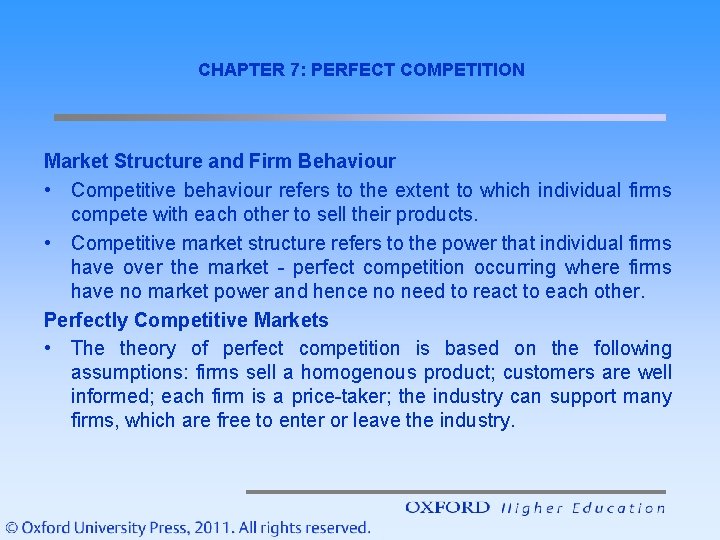 CHAPTER 7: PERFECT COMPETITION

Market Structure and Firm Behaviour

• Competitive behaviour refers to the extent to which individual firms compete with each other to sell their products.

• Competitive market structure refers to the power that individual firms have over the market - perfect competition occurring where firms have no market power and hence no need to react to each other.

Perfectly Competitive Markets

• The theory of perfect competition is based on the following assumptions: firms sell a homogenous product; customers are well informed; each firm is a price-taker; the industry can support many firms, which are free to enter or leave the industry.

OXFORD Higher Education

© Oxford University Press, 2011. All rights reserved.